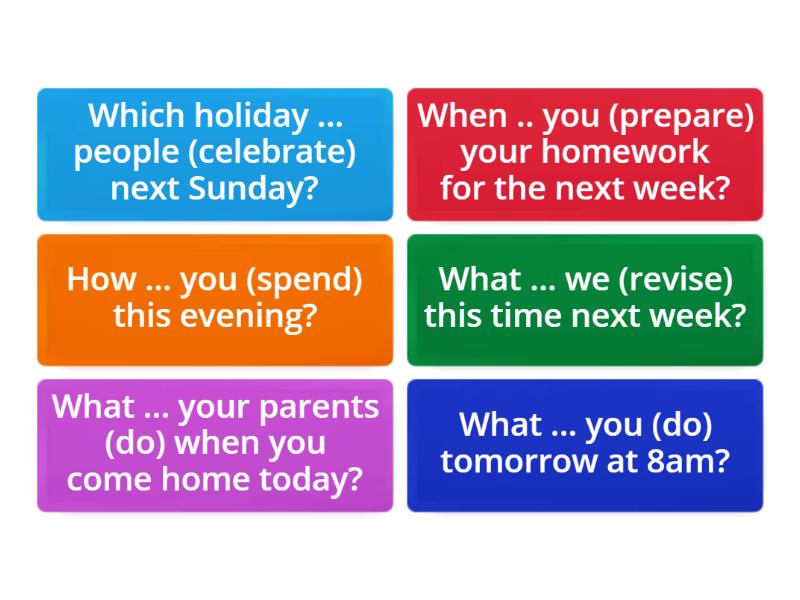 Which holiday ... people (celebrate) next Sunday?

When .. you (prepare) your homework for the next week?

How ... you (spend) this evening?

What ... we (revise) this time next week?

What ... your parents (do) when you come home today?

What ... you (do) tomorrow at 8am?